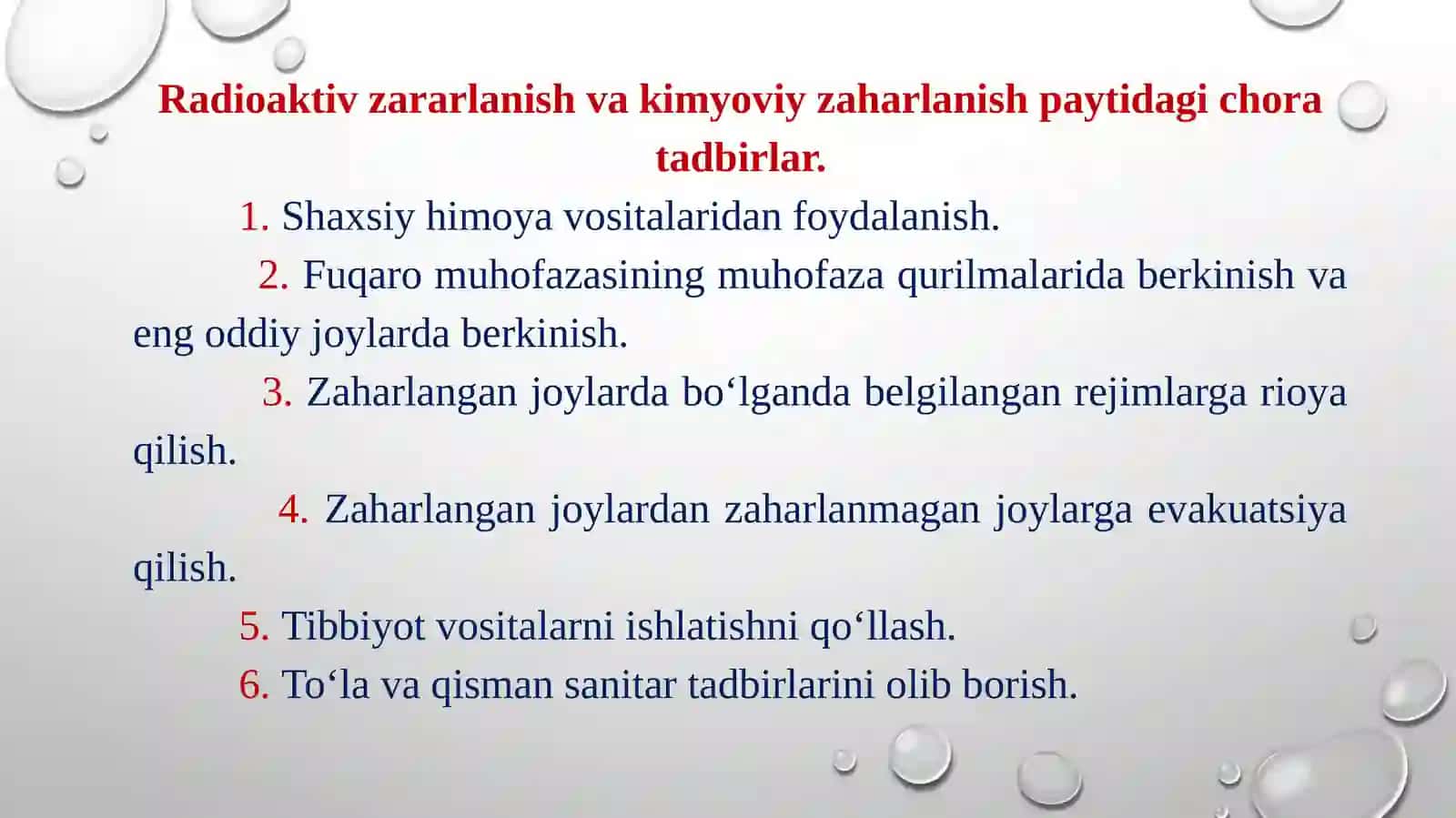 Radioaktiv zararlanish va kimyoviy zaharlanish paytidagi chora tadbirlar.

1. Shaxsiy himoya vositalaridan foydalanish.

2. Fuqaro muhofazasining muhofaza qurilmalarida berkinish va eng oddiy joylarda berkinish.

3. Zaharlangan joylarda bo‘lganda belgilangan rejimlarga rioya qilish.

4. Zaharlangan joylardan zaharlanmagan joylarga evakuatsiya qilish.

5. Tibbiyot vositalarni ishlatishni qo‘llash.

6. To‘la va qisman sanitar tadbirlarini olib borish.